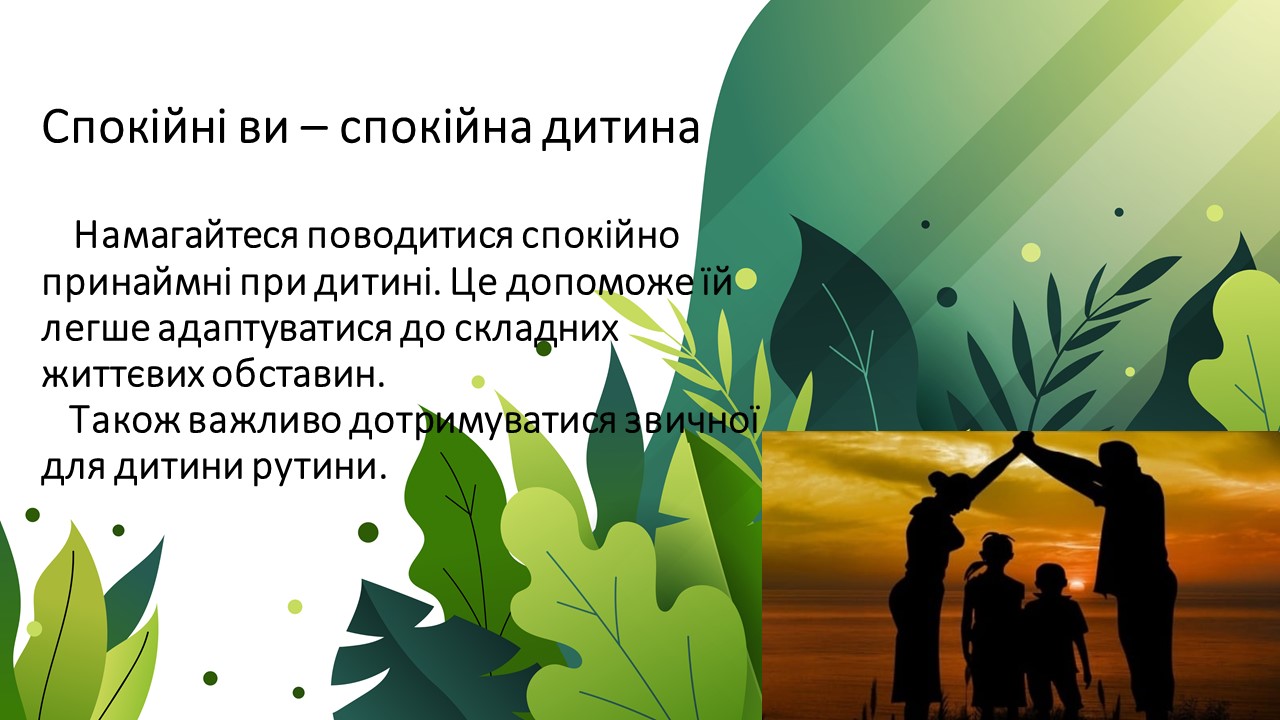 Спокійні ви – спокійна дитина

Намагайтеся поводитися спокійно принаймні при дитині. Це допоможе їй легше адаптуватися до складних життєвих обставин.

Також важливо дотримуватися звичної для дитини рутини.